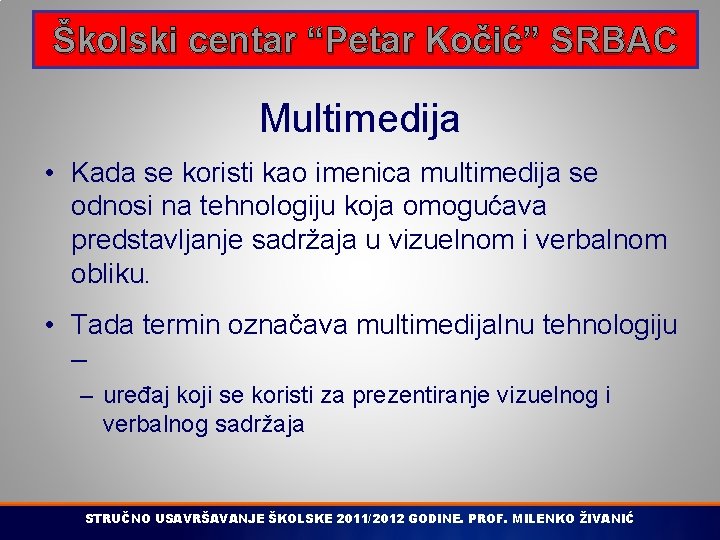 Školski centar “Petar Kočić” SRBAC

Multimedija

• Kada se koristi kao imenica multimedija se odnosi na tehnologiju koja omogućava predstavljanje sadržaja u vizuelnom i verbalnom obliku.

• Tada termin označava multimedijalnu tehnologiju –

– uređaj koji se koristi za prezentiranje vizuelnog i verbalnog sadržaja

STRUČNO USAVRŠAVANJE ŠKOLSKE 2011/2012 GODINE. PROF. MILENKO ŽIVANIĆ